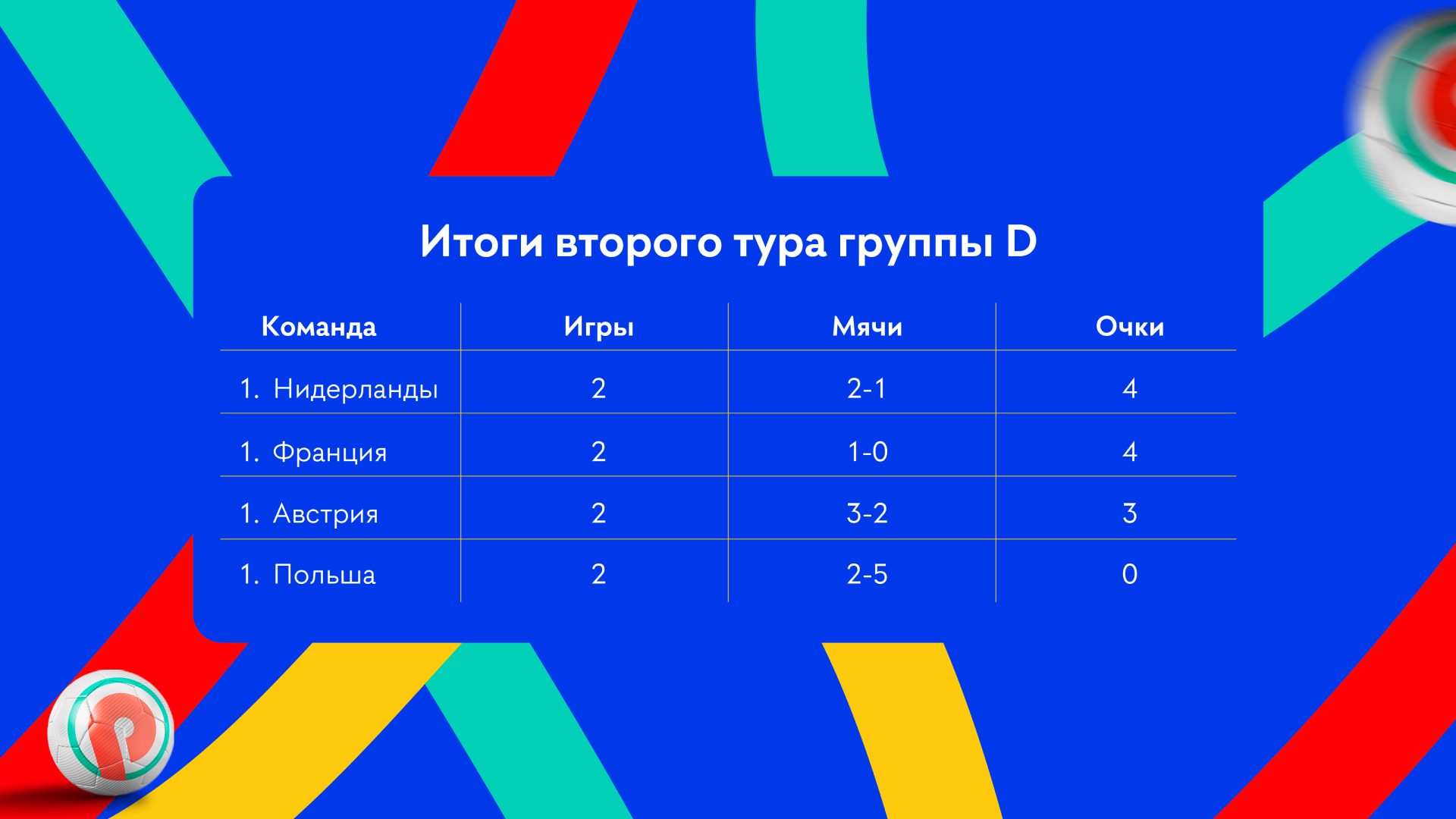 Итоги второго тура группы D

| Команда | Игры | Мячи | Очки |
|---|---|---|---|
| 1. Нидерланды | 2 | 2-1 | 4 |
| 1. Франция | 2 | 1-0 | 4 |
| 1. Австрия | 2 | 3-2 | 3 |
| 1. Польша | 2 | 2-5 | 0 |